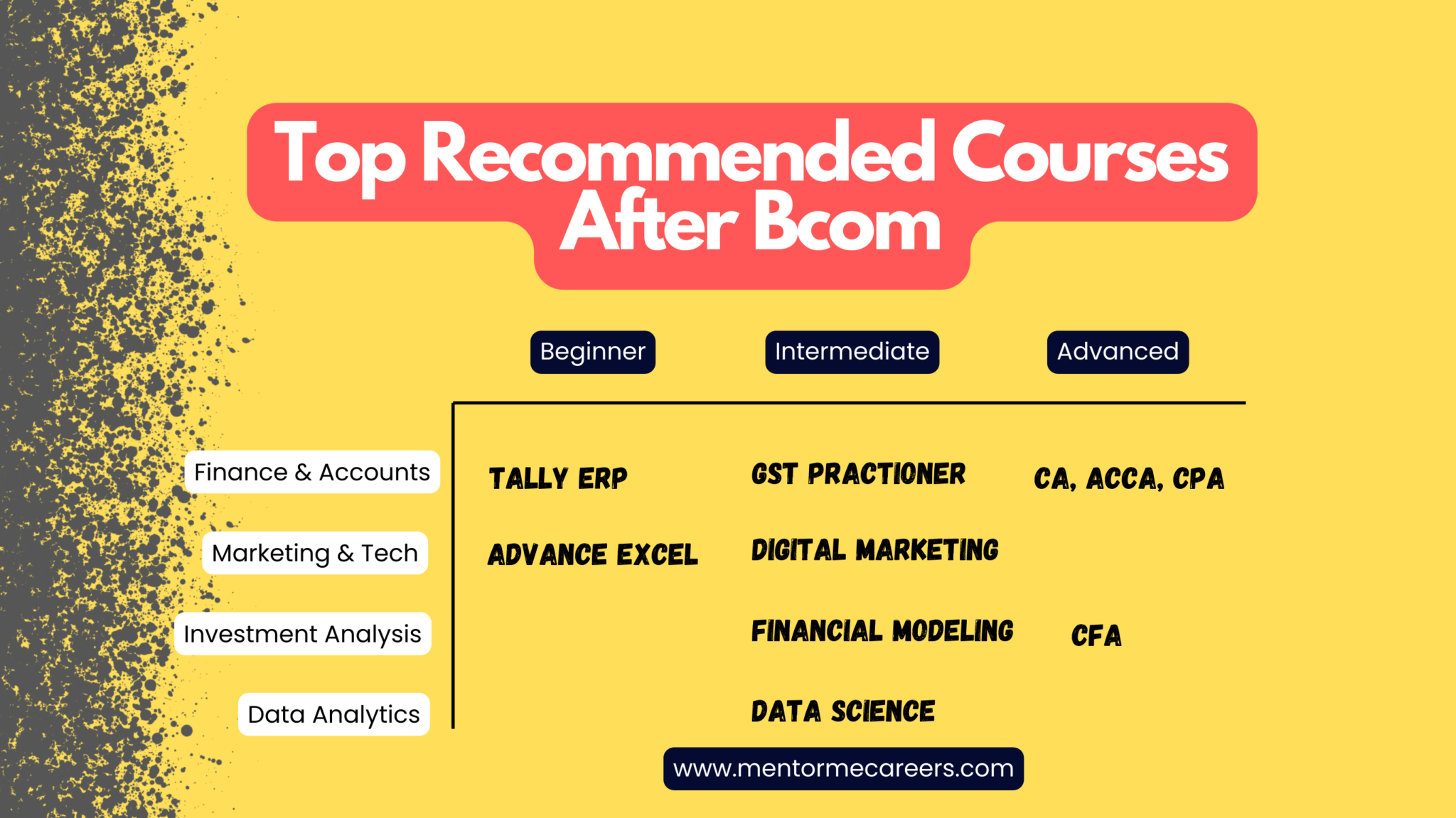 Top Recommended Courses After Bcom

| | Beginner | Intermediate | Advanced |
|---|---|---|---|
| Finance & Accounts | TALLY ERP | GST PRACTIONER | CA, ACCA, CPA |
| Marketing & Tech | ADVANCE EXCEL | DIGITAL MARKETING | |
| Investment Analysis | | FINANCIAL MODELING | CFA |
| Data Analytics | | DATA SCIENCE | |

www.mentormecareers.com